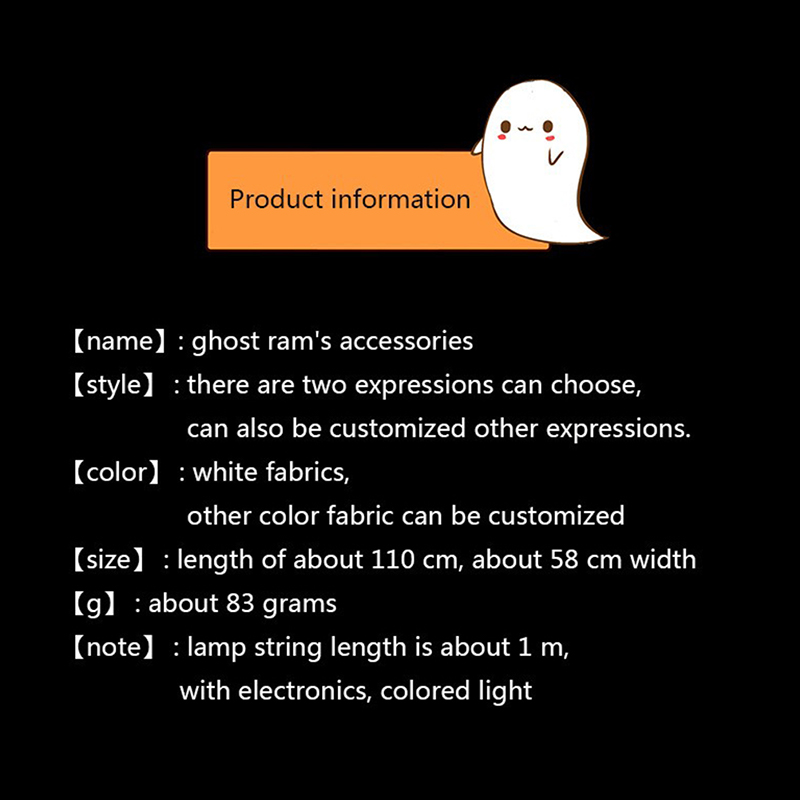 Product information

【name】: ghost ram's accessories
【style】 : there are two expressions can choose, can also be customized other expressions.
【color】 : white fabrics, other color fabric can be customized
【size】 : length of about 110 cm, about 58 cm width
【g】 : about 83 grams
【note】 : lamp string length is about 1 m, with electronics, colored light